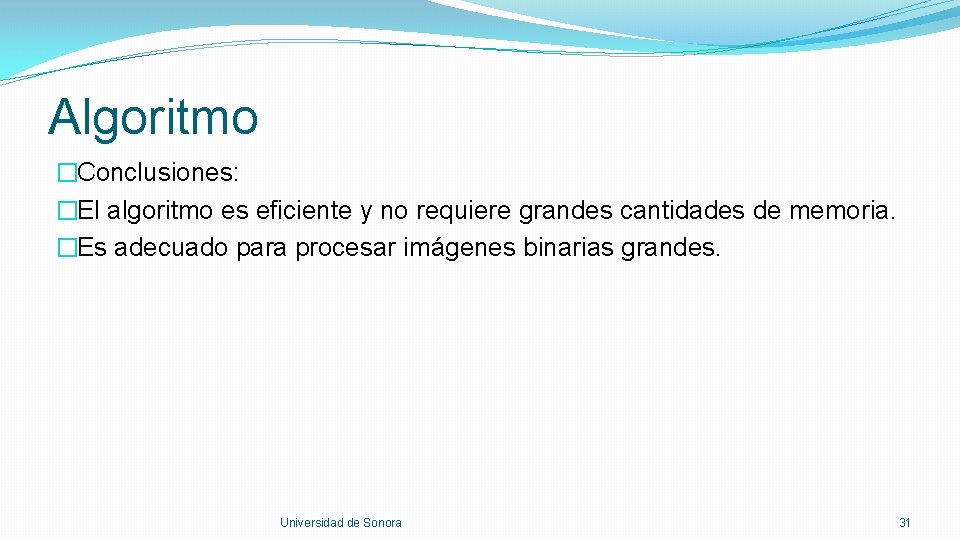 Algoritmo

�Conclusiones:

�El algoritmo es eficiente y no requiere grandes cantidades de memoria.

�Es adecuado para procesar imágenes binarias grandes.

Universidad de Sonora

31